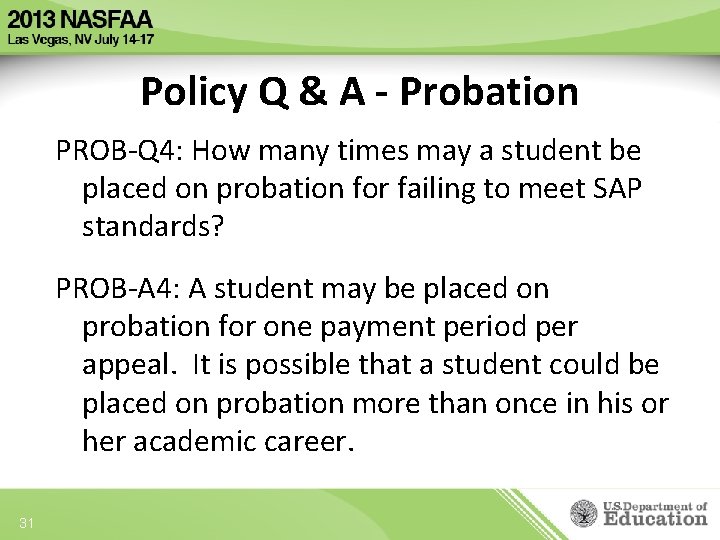 2013 NASFAA
Las Vegas, NV July 14-17

Policy Q & A - Probation

PROB-Q4: How many times may a student be placed on probation for failing to meet SAP standards?

PROB-A4: A student may be placed on probation for one payment period per appeal. It is possible that a student could be placed on probation more than once in his or her academic career.

31

U.S. Department of Education